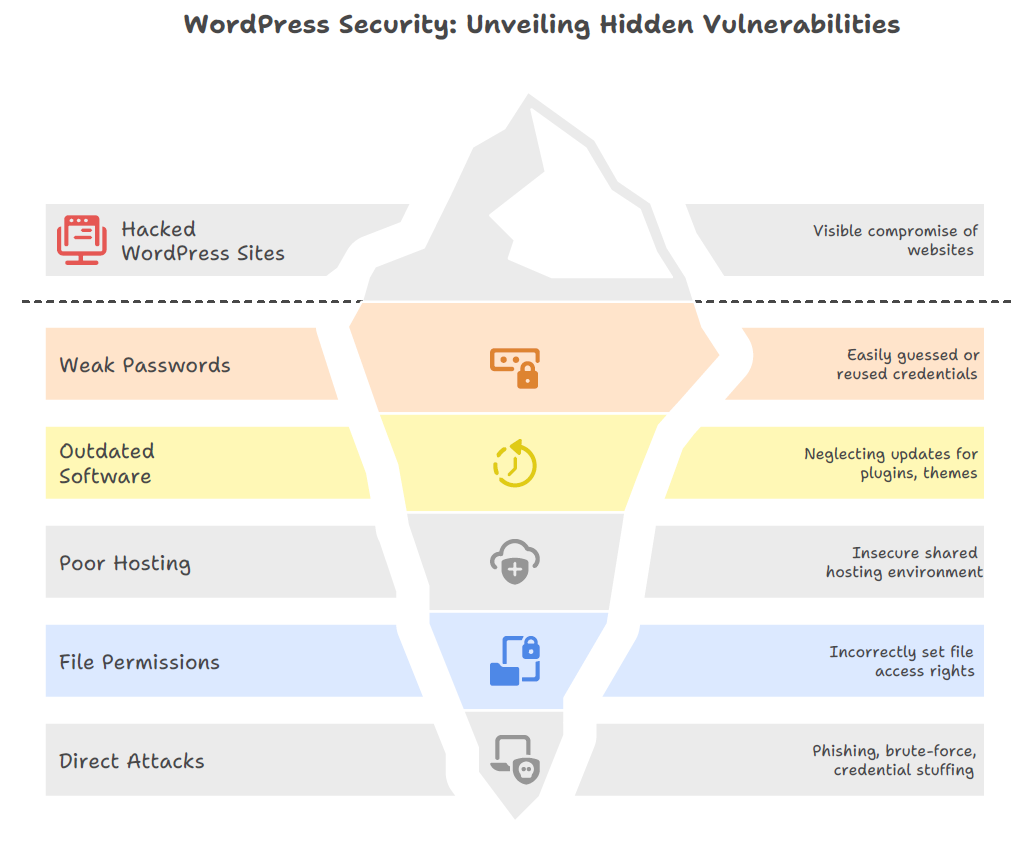 WordPress Security: Unveiling Hidden Vulnerabilities

Hacked WordPress Sites

Visible compromise of websites

Weak Passwords

Easily guessed or reused credentials

Outdated Software

Neglecting updates for plugins, themes

Poor Hosting

Insecure shared hosting environment

File Permissions

Incorrectly set file access rights

Direct Attacks

Phishing, brute-force, credential stuffing